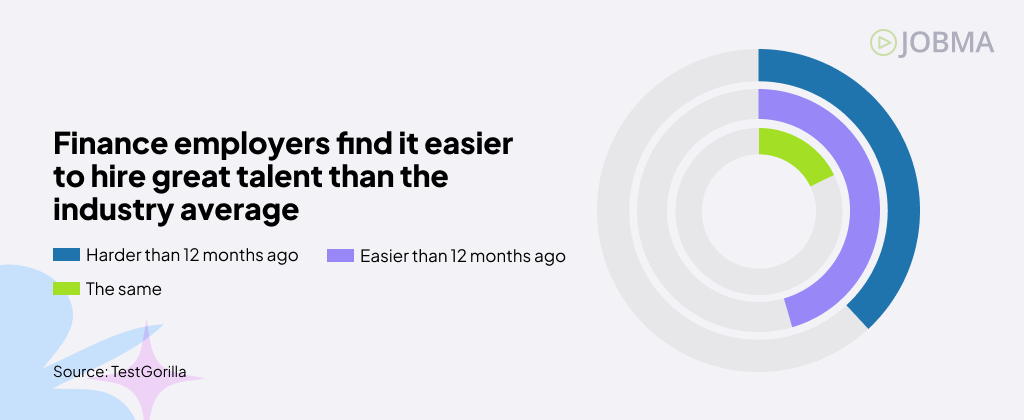 JOBMA

Finance employers find it easier to hire great talent than the industry average

Harder than 12 months ago
Easier than 12 months ago
The same

Source: TestGorilla